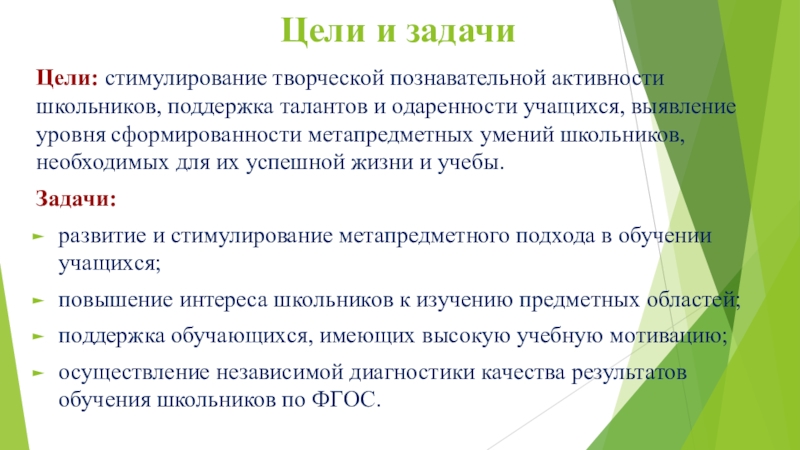 Цели и задачи

Цели: стимулирование творческой познавательной активности школьников, поддержка талантов и одаренности учащихся, выявление уровня сформированности метапредметных умений школьников, необходимых для их успешной жизни и учебы.

Задачи:

развитие и стимулирование метапредметного подхода в обучении учащихся;

повышение интереса школьников к изучению предметных областей;

поддержка обучающихся, имеющих высокую учебную мотивацию;

осуществление независимой диагностики качества результатов обучения школьников по ФГОС.